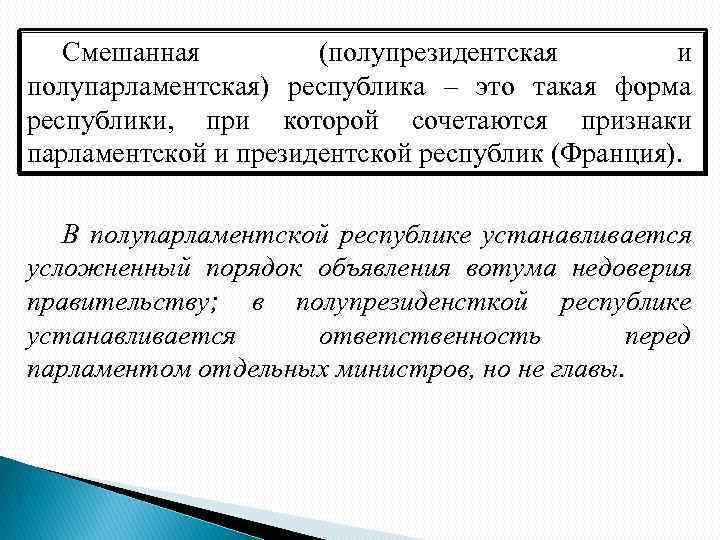 Смешанная (полупрезидентская и полупарламентская) республика – это такая форма республики, при которой сочетаются признаки парламентской и президентской республик (Франция).

В полупарламентской республике устанавливается усложненный порядок объявления вотума недоверия правительству; в полупрезиденсткой республике устанавливается ответственность перед парламентом отдельных министров, но не главы.